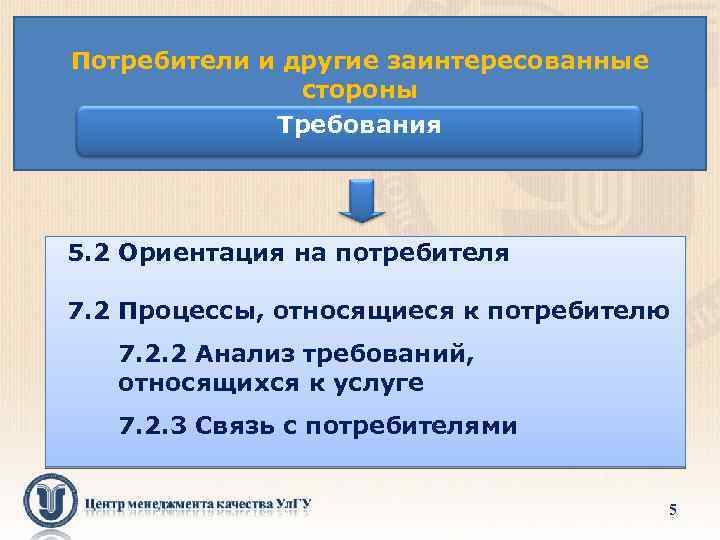 Потребители и другие заинтересованные стороны

Требования

5.2 Ориентация на потребителя

7.2 Процессы, относящиеся к потребителю

7.2.2 Анализ требований, относящихся к услуге

7.2.3 Связь с потребителями

Центр менеджмента качества УлГУ

5